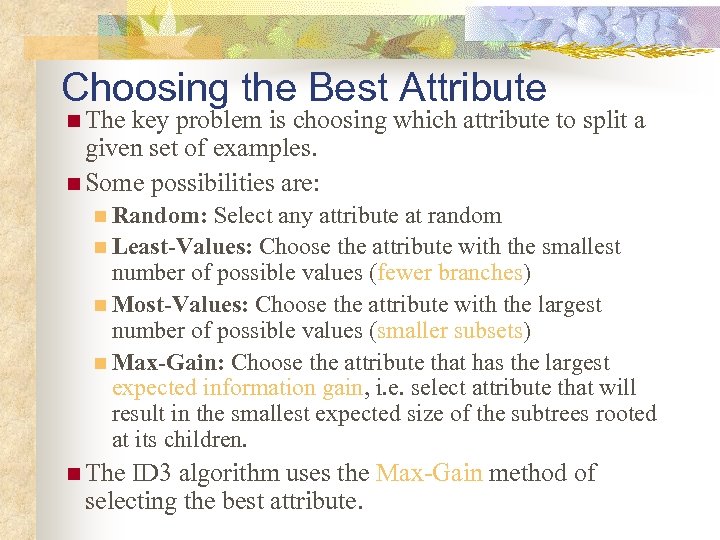 Choosing the Best Attribute

The key problem is choosing which attribute to split a given set of examples.

Some possibilities are:

Random: Select any attribute at random

Least-Values: Choose the attribute with the smallest number of possible values (fewer branches)

Most-Values: Choose the attribute with the largest number of possible values (smaller subsets)

Max-Gain: Choose the attribute that has the largest expected information gain, i.e. select attribute that will result in the smallest expected size of the subtrees rooted at its children.

The ID3 algorithm uses the Max-Gain method of selecting the best attribute.